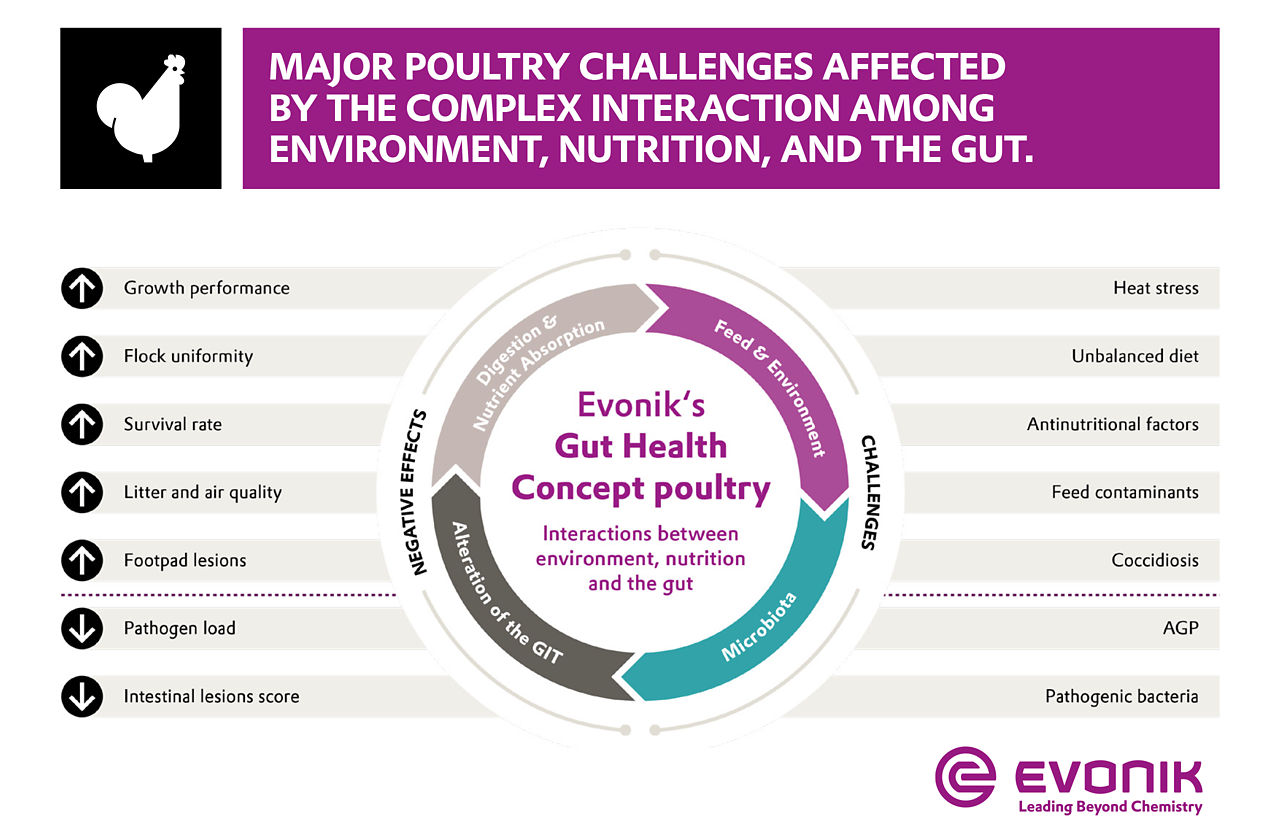 MAJOR POULTRY CHALLENGES AFFECTED BY THE COMPLEX INTERACTION AMONG ENVIRONMENT, NUTRITION, AND THE GUT.

Growth performance

Flock uniformity

Survival rate

Litter and air quality

Footpad lesions

Pathogen load

Intestinal lesions score

NEGATIVE EFFECTS

Digestion & Nutrient Absorption

Feed & Environment

Microbiota

Alteration of the GIT

Evonik's Gut Health Concept poultry

Interactions between environment, nutrition and the gut

CHALLENGES

Heat stress

Unbalanced diet

Antinutritional factors

Feed contaminants

Coccidiosis

AGP

Pathogenic bacteria

EVONIK
Leading Beyond Chemistry